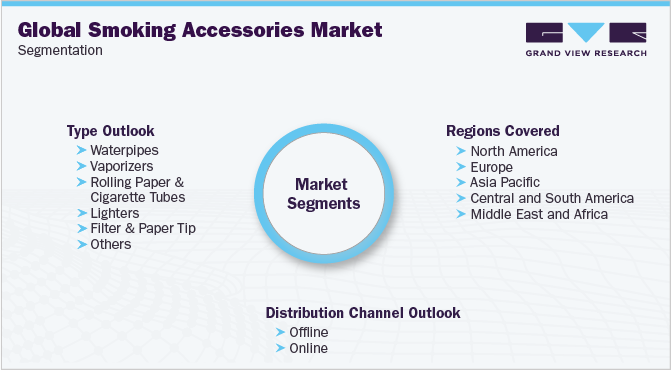 Global Smoking Accessories Market
Segmentation

GRAND VIEW RESEARCH

Type Outlook
➤ Waterpipes
➤ Vaporizers
➤ Rolling Paper & Cigarette Tubes
➤ Lighters
➤ Filter & Paper Tip
➤ Others

Market Segments

Regions Covered
➤ North America
➤ Europe
➤ Asia Pacific
➤ Central and South America
➤ Middle East and Africa

Distribution Channel Outlook
➤ Offline
➤ Online